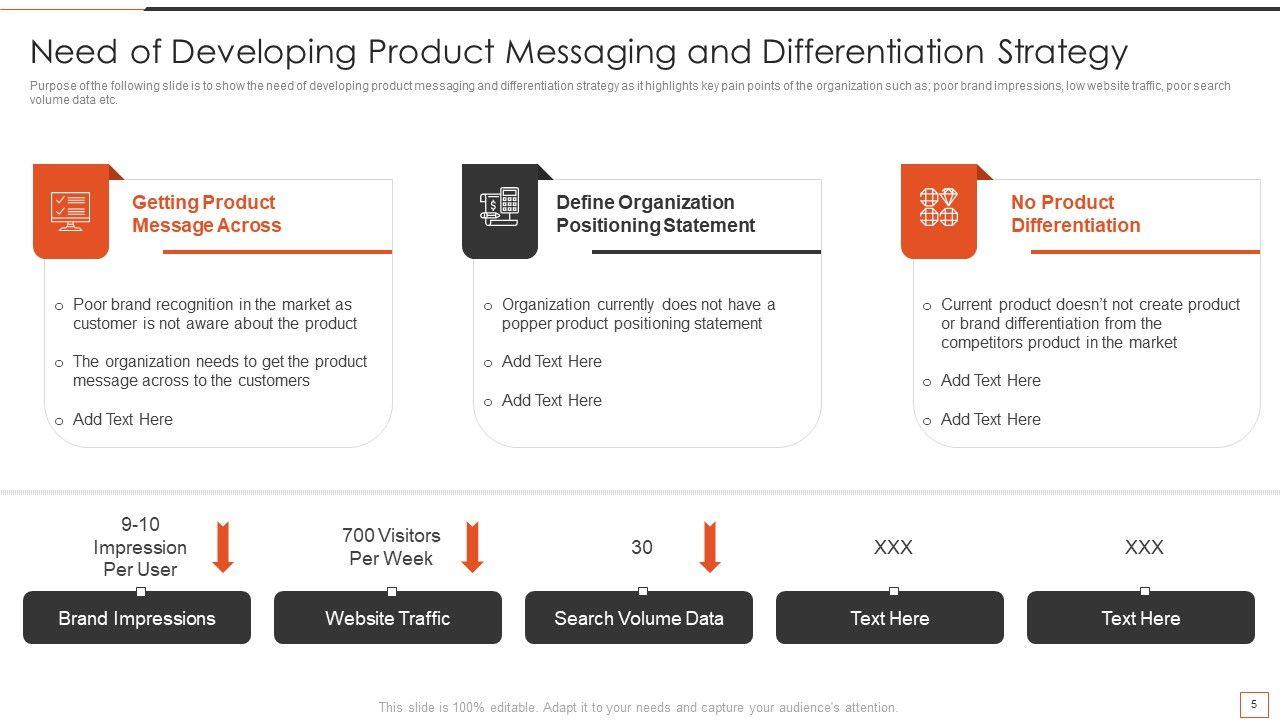 Need of Developing Product Messaging and Differentiation Strategy

Purpose of the following slide is to show the need of developing product messaging and differentiation strategy as it highlights key pain points of the organization such as; poor brand impressions, low website traffic, poor search volume data etc.

Getting Product Message Across

o Poor brand recognition in the market as customer is not aware about the product

o The organization needs to get the product message across to the customers

o Add Text Here

Define Organization Positioning Statement

o Organization currently does not have a popper product positioning statement

o Add Text Here

o Add Text Here

No Product Differentiation

o Current product doesn't not create product or brand differentiation from the competitors product in the market

o Add Text Here

o Add Text Here

9-10 Impression Per User

Brand Impressions

700 Visitors Per Week

Website Traffic

30

Search Volume Data

XXX

Text Here

XXX

Text Here

This slide is 100% editable. Adapt it to your needs and capture your audience's attention.

5